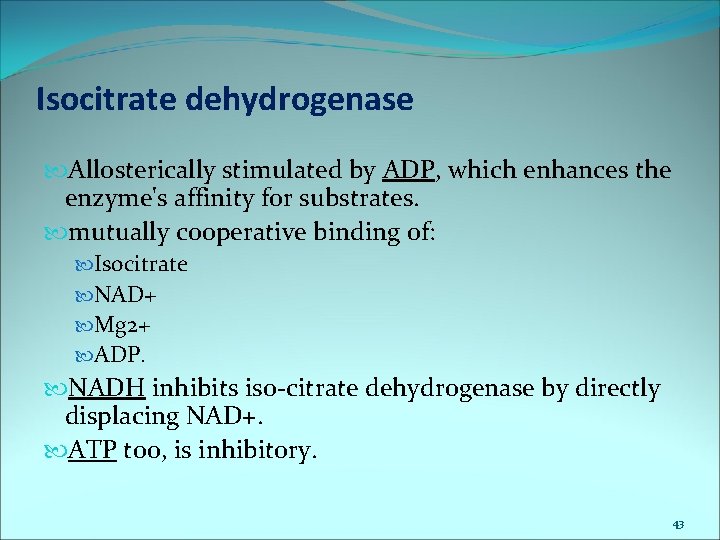 Isocitrate dehydrogenase

Allosterically stimulated by ADP, which enhances the enzyme's affinity for substrates.

mutually cooperative binding of:

Isocitrate

NAD+

Mg2+

ADP.

NADH inhibits iso-citrate dehydrogenase by directly displacing NAD+.

ATP too, is inhibitory.

43